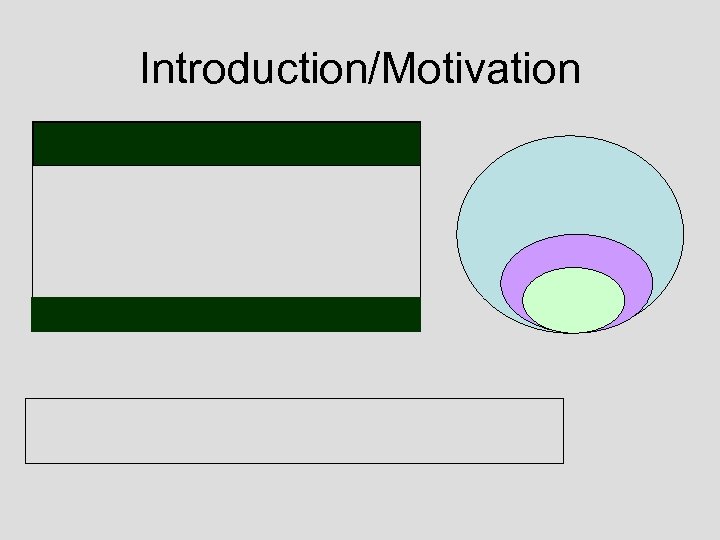 Introduction/Motivation